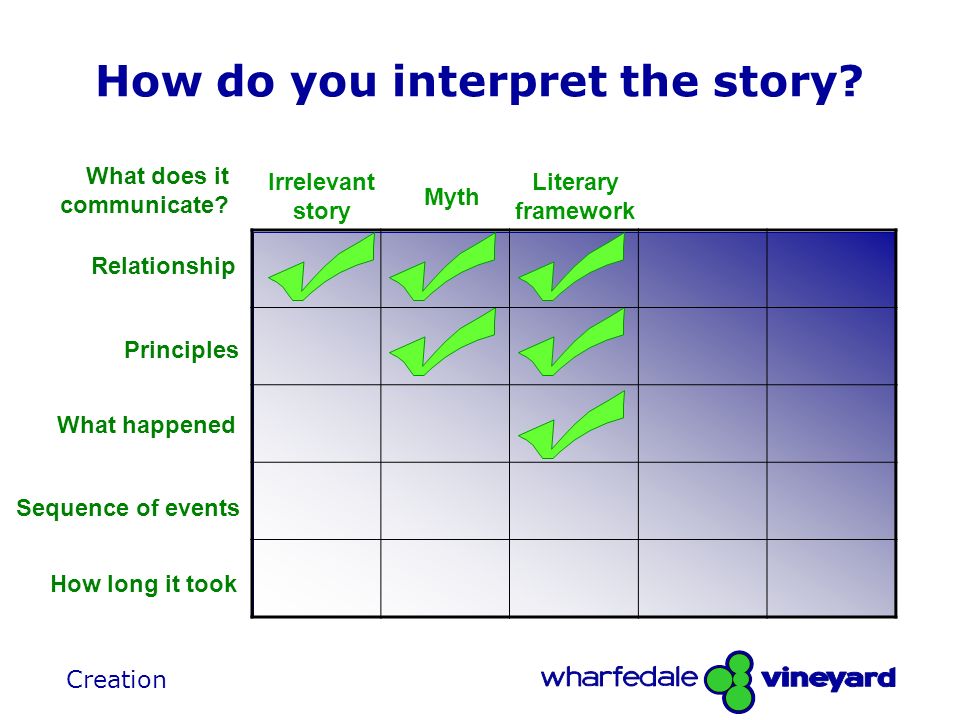 How do you interpret the story?

| What does it communicate? | Irrelevant story | Myth | Literary framework | | |
|---|---|---|---|---|---|
| Relationship | ✓ | ✓ | ✓ | | |
| Principles | | ✓ | ✓ | | |
| What happened | | | ✓ | | |
| Sequence of events | | | | | |
| How long it took | | | | | |

Creation

wharfedale vineyard